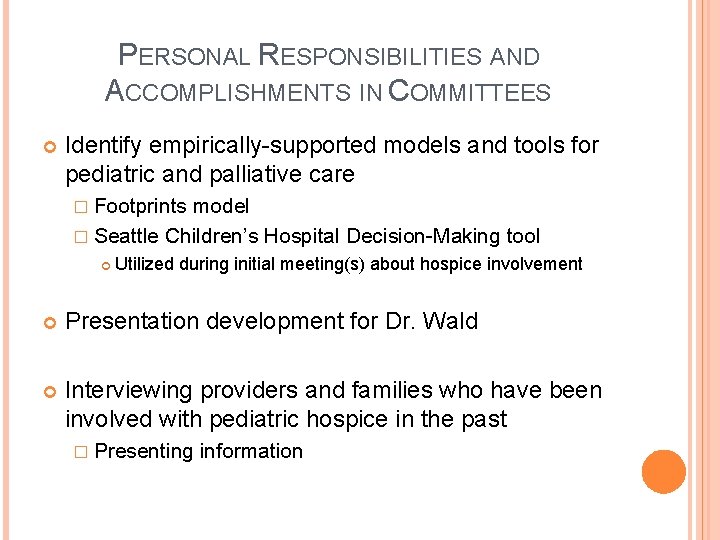 PERSONAL RESPONSIBILITIES AND ACCOMPLISHMENTS IN COMMITTEES

Identify empirically-supported models and tools for pediatric and palliative care

Footprints model

Seattle Children's Hospital Decision-Making tool

Utilized during initial meeting(s) about hospice involvement

Presentation development for Dr. Wald

Interviewing providers and families who have been involved with pediatric hospice in the past

Presenting information